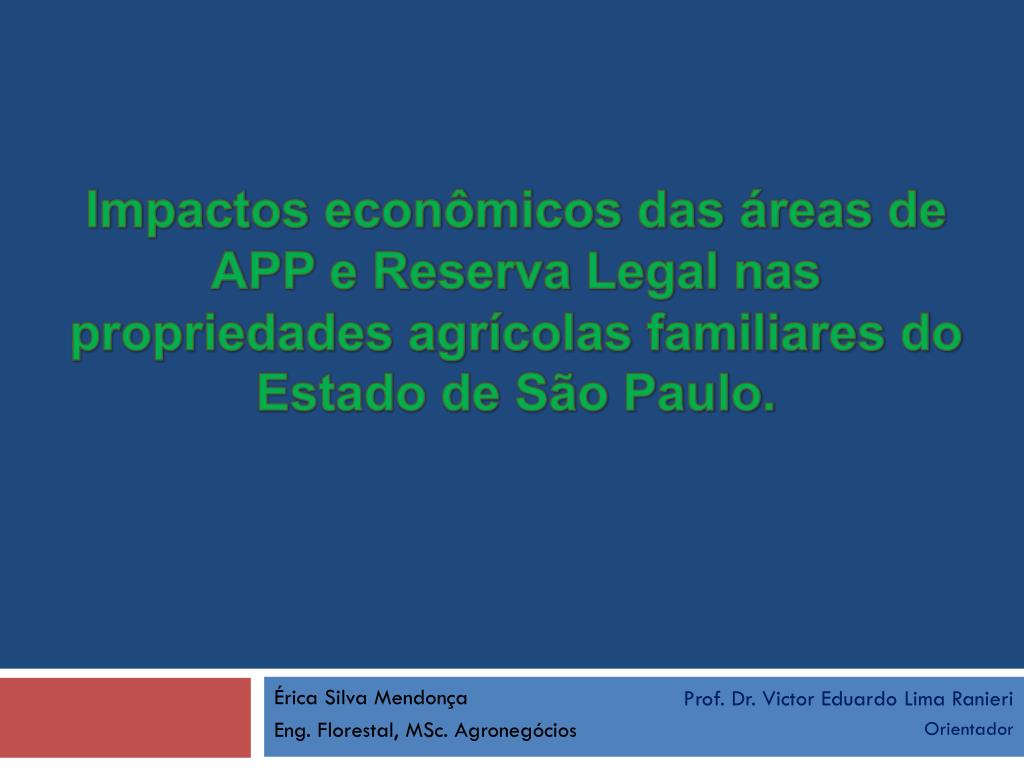 Impactos econômicos das áreas de APP e Reserva Legal nas propriedades agrícolas familiares do Estado de São Paulo.

Érica Silva Mendonça
Eng. Florestal, MSc. Agronegócios

Prof. Dr. Victor Eduardo Lima Ranieri
Orientador